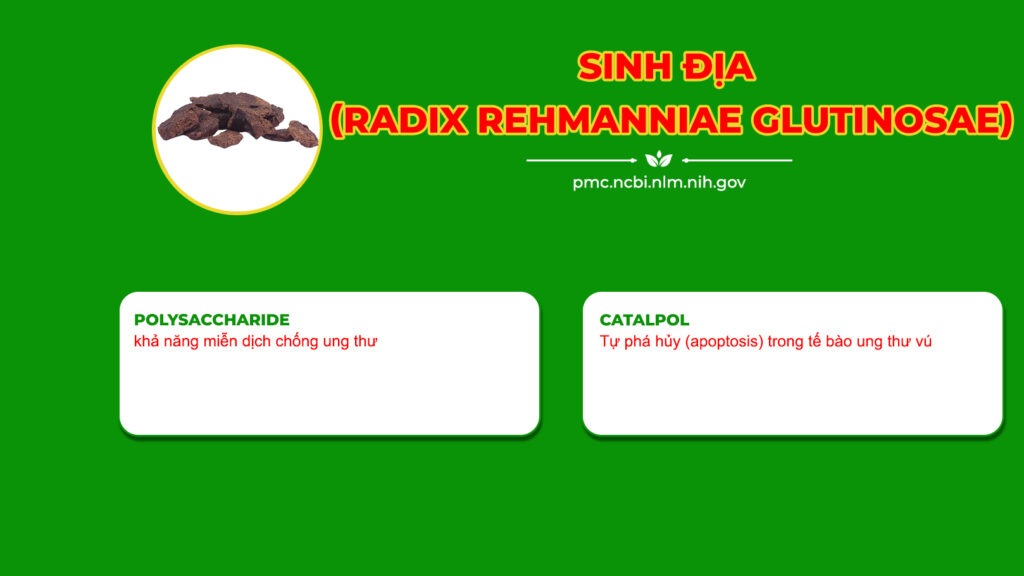 SINH ĐỊA
(RADIX REHMANNIAE GLUTINOSAE)

pmc.ncbi.nlm.nih.gov

POLYSACCHARIDE
khả năng miễn dịch chống ung thư

CATALPOL
Tự phá hủy (apoptosis) trong tế bào ung thư vú